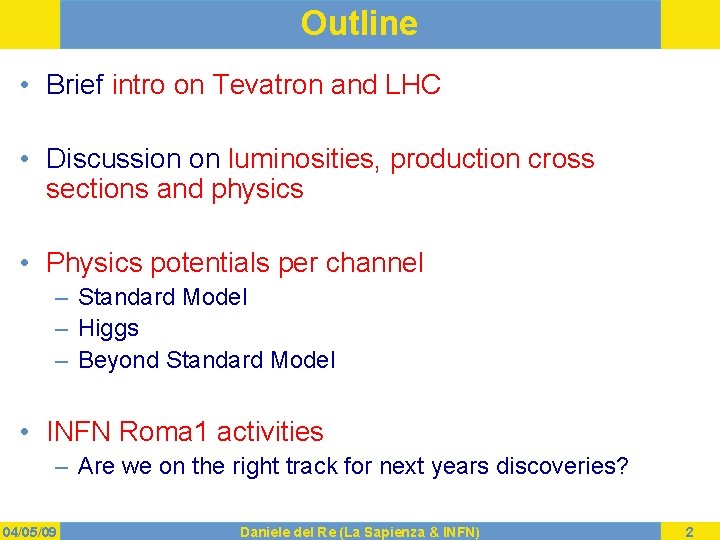 Outline

• Brief intro on Tevatron and LHC

• Discussion on luminosities, production cross sections and physics

• Physics potentials per channel
– Standard Model
– Higgs
– Beyond Standard Model

• INFN Roma1 activities
– Are we on the right track for next years discoveries?

04/05/09 Daniele del Re (La Sapienza & INFN) 2